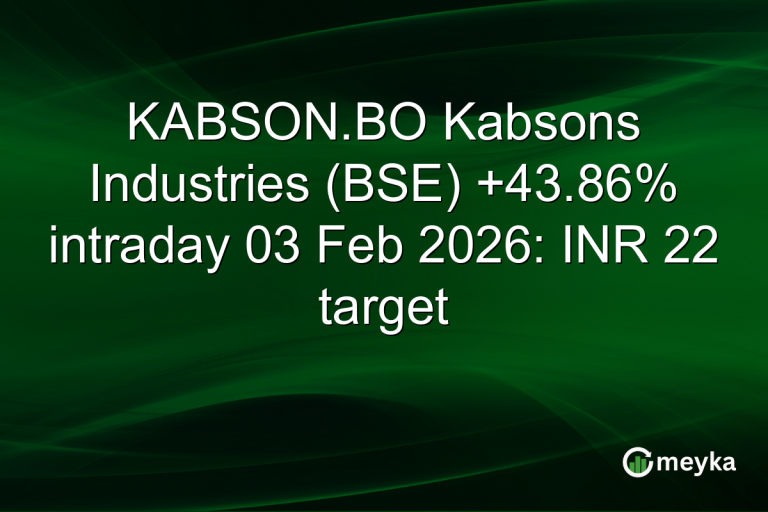 KABSON.BO Kabsons Industries (BSE) +43.86% intraday 03 Feb 2026: INR 22 target

meyka